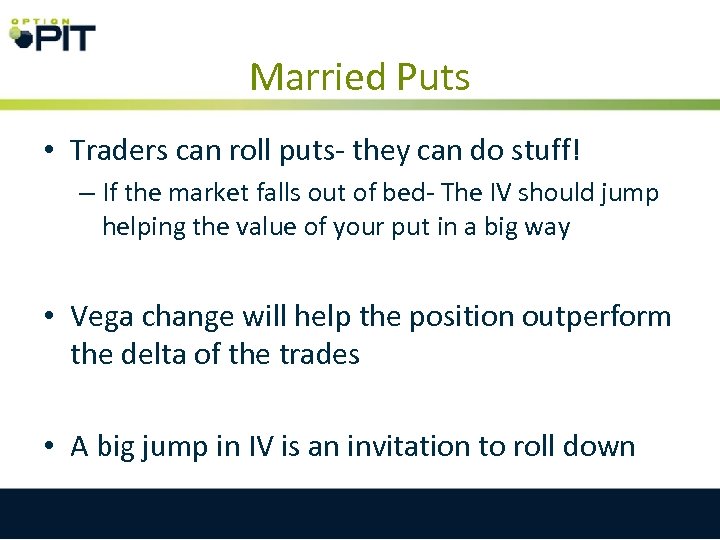 OPTION PIT

Married Puts

• Traders can roll puts- they can do stuff!
– If the market falls out of bed- The IV should jump helping the value of your put in a big way

• Vega change will help the position outperform the delta of the trades

• A big jump in IV is an invitation to roll down